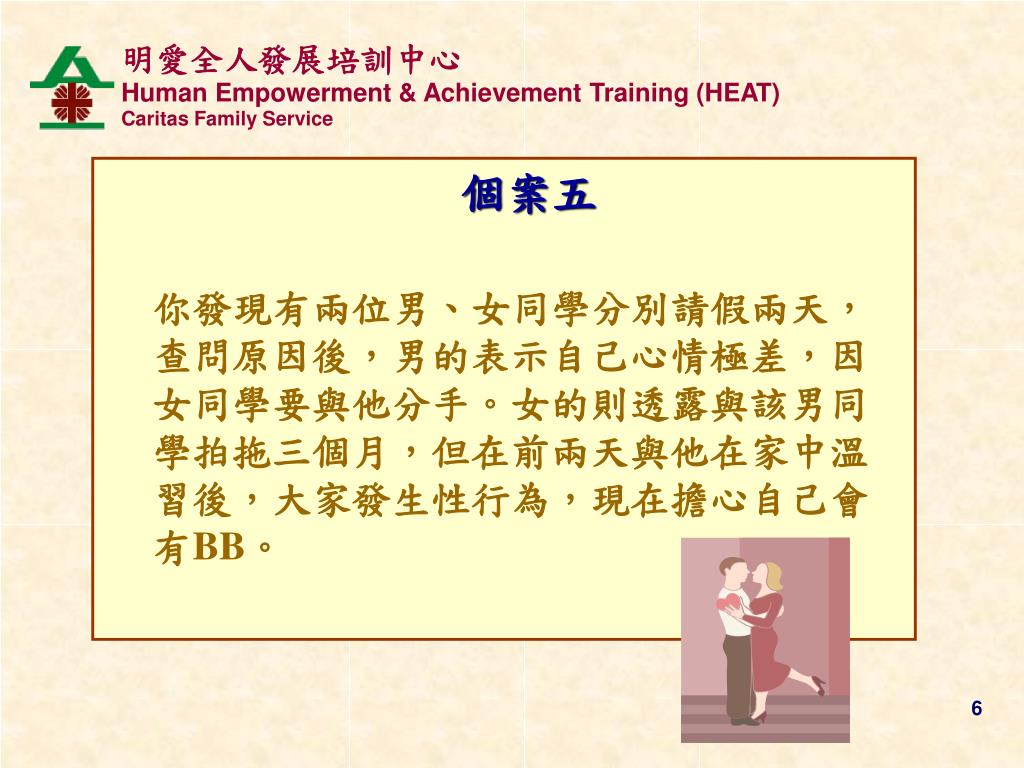 明愛全人發展培訓中心
Human Empowerment & Achievement Training (HEAT)
Caritas Family Service

個案五

你發現有兩位男、女同學分別請假兩天，查問原因後，男的表示自己心情極差，因女同學要與他分手。女的則透露與該男同學拍拖三個月，但在前兩天與他在家中溫習後，大家發生性行為，現在擔心自己會有BB。

6